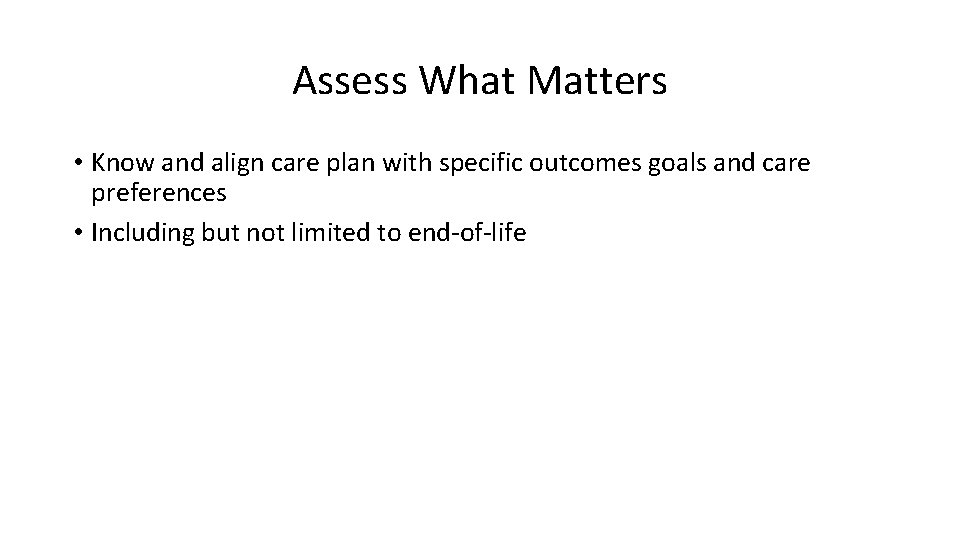 Assess What Matters

• Know and align care plan with specific outcomes goals and care preferences
• Including but not limited to end-of-life